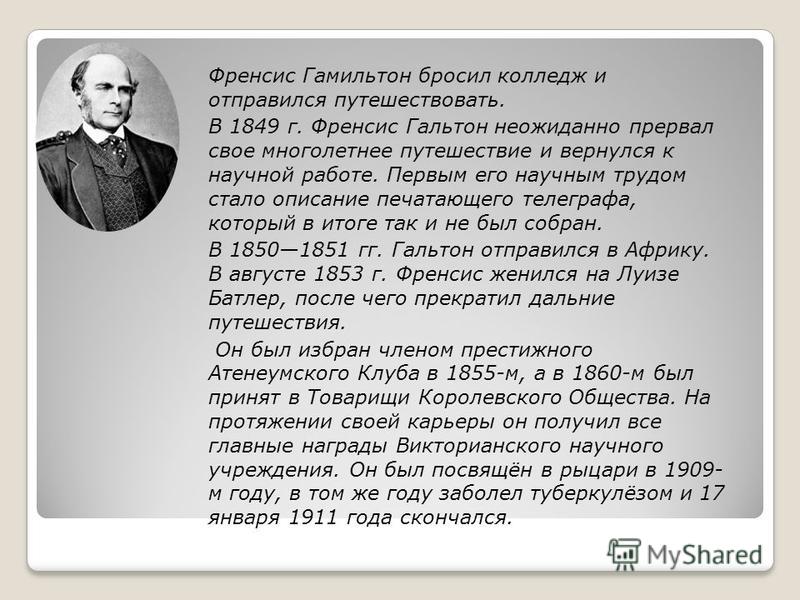 Френсис Гамильтон бросил колледж и отправился путешествовать.

В 1849 г. Френсис Гальтон неожиданно прервал свое многолетнее путешествие и вернулся к научной работе. Первым его научным трудом стало описание печатающего телеграфа, который в итоге так и не был собран.

В 1850—1851 гг. Гальтон отправился в Африку. В августе 1853 г. Френсис женился на Луизе Батлер, после чего прекратил дальние путешествия.

Он был избран членом престижного Атенеумского Клуба в 1855-м, а в 1860-м был принят в Товарищи Королевского Общества. На протяжении своей карьеры он получил все главные награды Викторианского научного учреждения. Он был посвящён в рыцари в 1909-м году, в том же году заболел туберкулёзом и 17 января 1911 года скончался.

MyShared